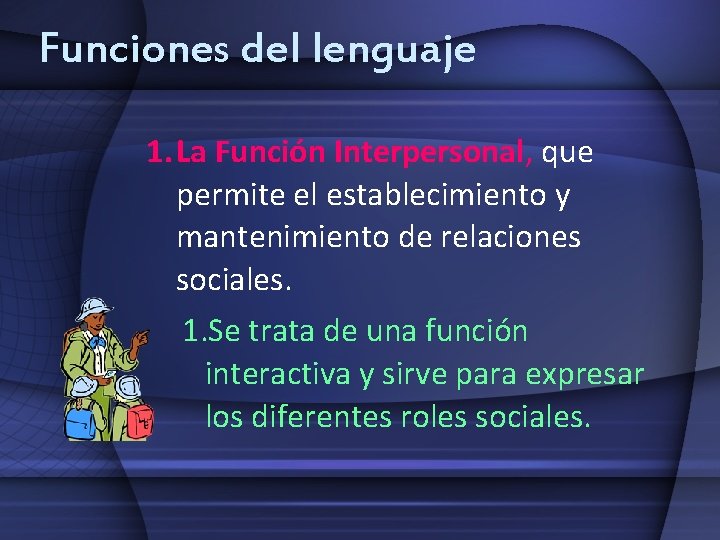 Funciones del lenguaje

1. La Función Interpersonal, que permite el establecimiento y mantenimiento de relaciones sociales.

1. Se trata de una función interactiva y sirve para expresar los diferentes roles sociales.